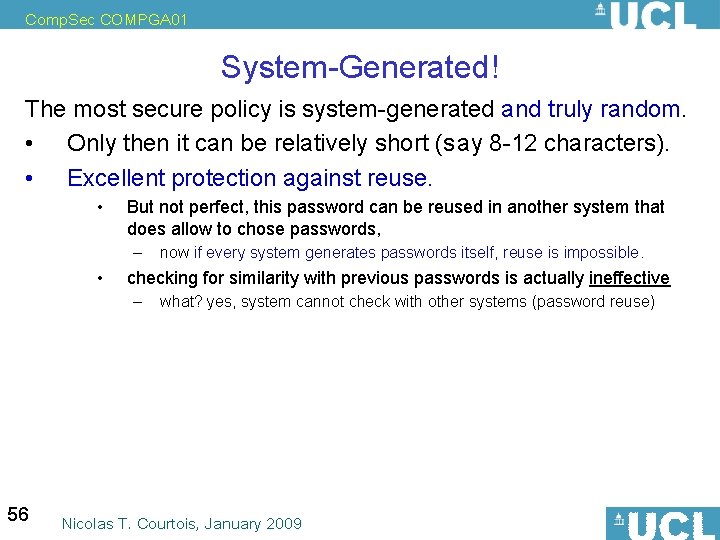 CompSec COMPGA01

UCL

System-Generated!

The most secure policy is system-generated and truly random.

• Only then it can be relatively short (say 8-12 characters).

• Excellent protection against reuse.

• But not perfect, this password can be reused in another system that does allow to chose passwords,

– now if every system generates passwords itself, reuse is impossible.

• checking for similarity with previous passwords is actually ineffective

– what? yes, system cannot check with other systems (password reuse)

56

Nicolas T. Courtois, January 2009

UCL